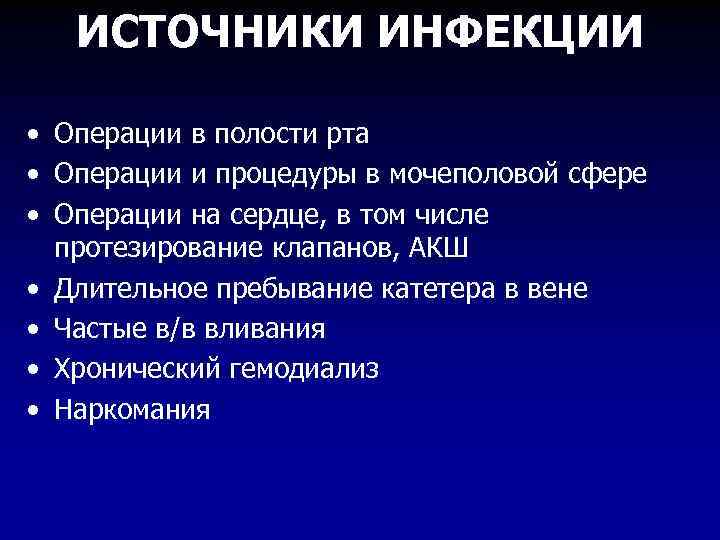 ИСТОЧНИКИ ИНФЕКЦИИ

• Операции в полости рта
• Операции и процедуры в мочеполовой сфере
• Операции на сердце, в том числе протезирование клапанов, АКШ
• Длительное пребывание катетера в вене
• Частые в/в вливания
• Хронический гемодиализ
• Наркомания